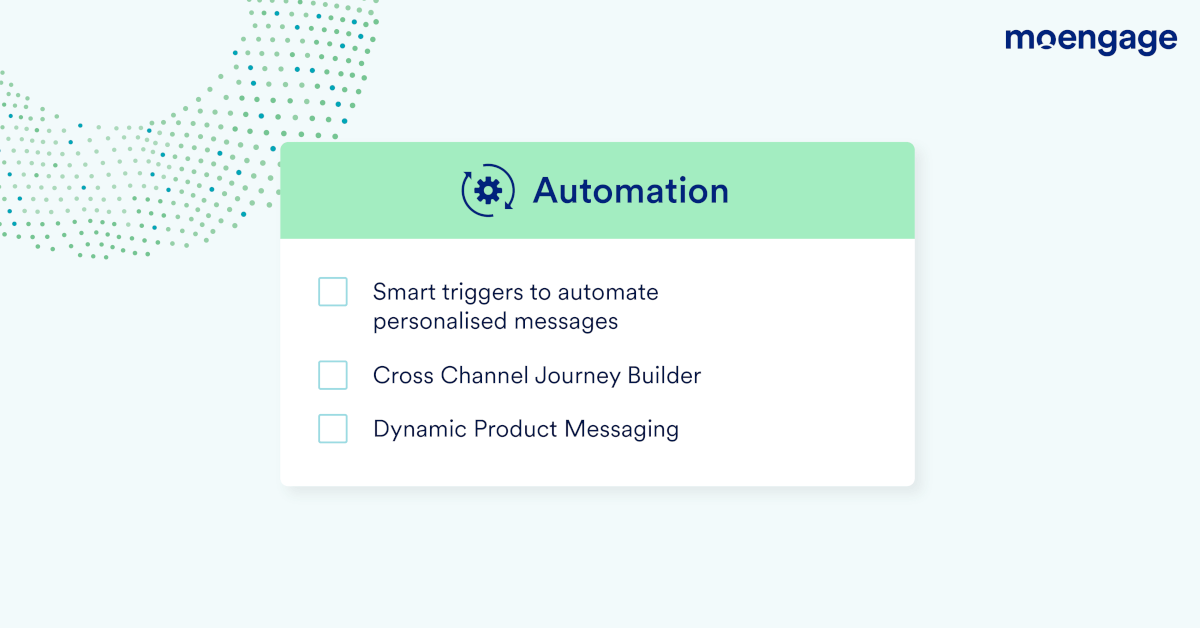 moengage

Automation

Smart triggers to automate personalised messages

Cross Channel Journey Builder

Dynamic Product Messaging